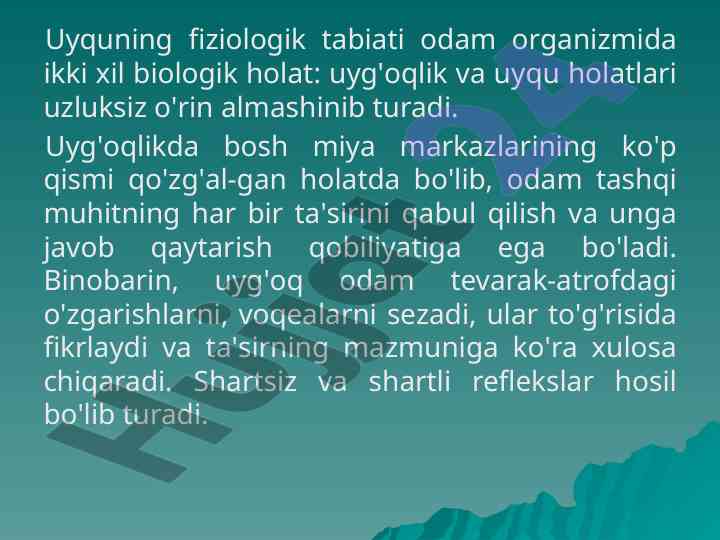 Uyquning fiziologik tabiati odam organizmida ikki xil biologik holat: uyg'oqlik va uyqu holatlari uzluksiz o'rin almashinib turadi.

Uyg'oqlikda bosh miya markazlarining ko'p qismi qo'zg'al-gan holatda bo'lib, odam tashqi muhitning har bir ta'sirini qabul qilish va unga javob qaytarish qobiliyatiga ega bo'ladi. Binobarin, uyg'oq odam tevarak-atrofdagi o'zgarishlarni, voqealarni sezadi, ular to'g'risida fikrlaydi va ta'sirning mazmuniga ko'ra xulosa chiqaradi. Shartsiz va shartli reflekslar hosil bo'lib turadi.

Hujjat